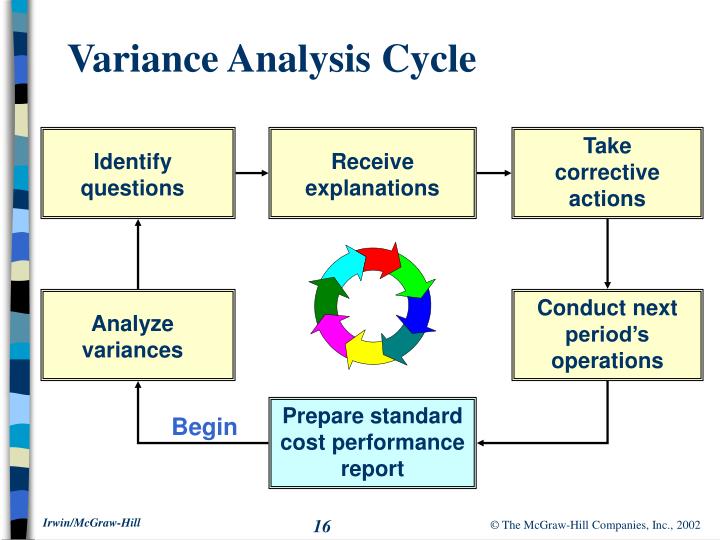 Variance Analysis Cycle

Identify questions

Receive explanations

Take corrective actions

Analyze variances

Conduct next period's operations

Begin

Prepare standard cost performance report

Irwin/McGraw-Hill

16

© The McGraw-Hill Companies, Inc., 2002